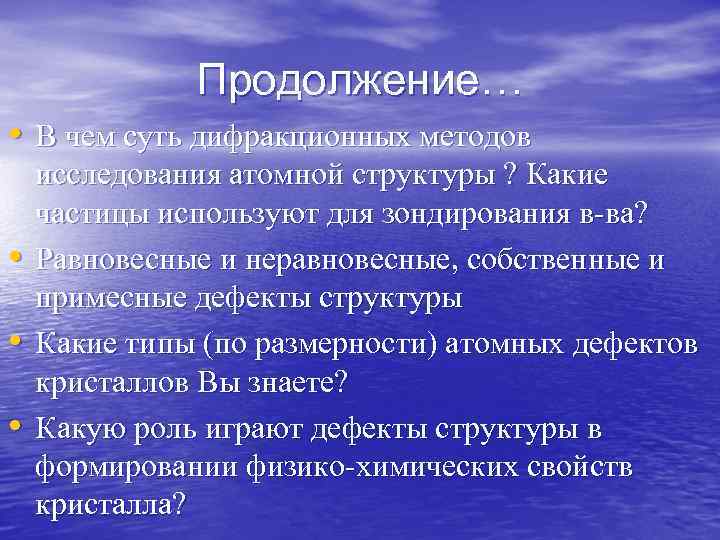 Продолжение…

• В чем суть дифракционных методов исследования атомной структуры ? Какие частицы используют для зондирования в-ва?

• Равновесные и неравновесные, собственные и примесные дефекты структуры

• Какие типы (по размерности) атомных дефектов кристаллов Вы знаете?

• Какую роль играют дефекты структуры в формировании физико-химических свойств кристалла?